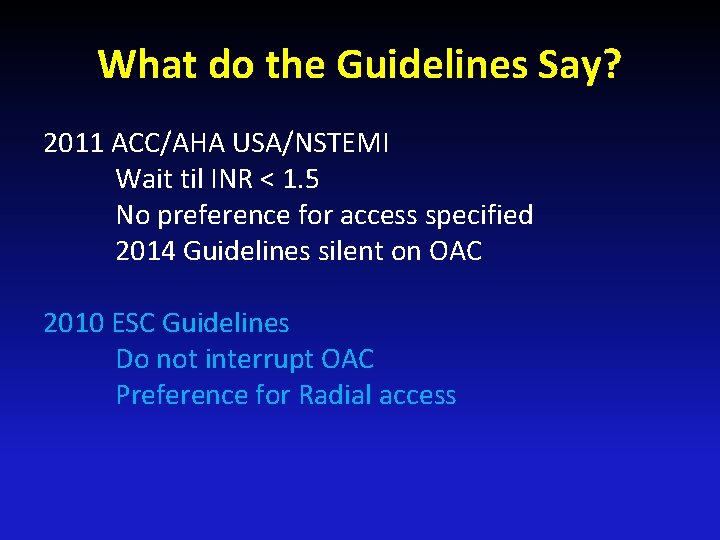 What do the Guidelines Say?

2011 ACC/AHA USA/NSTEMI
Wait til INR < 1.5
No preference for access specified
2014 Guidelines silent on OAC

2010 ESC Guidelines
Do not interrupt OAC
Preference for Radial access